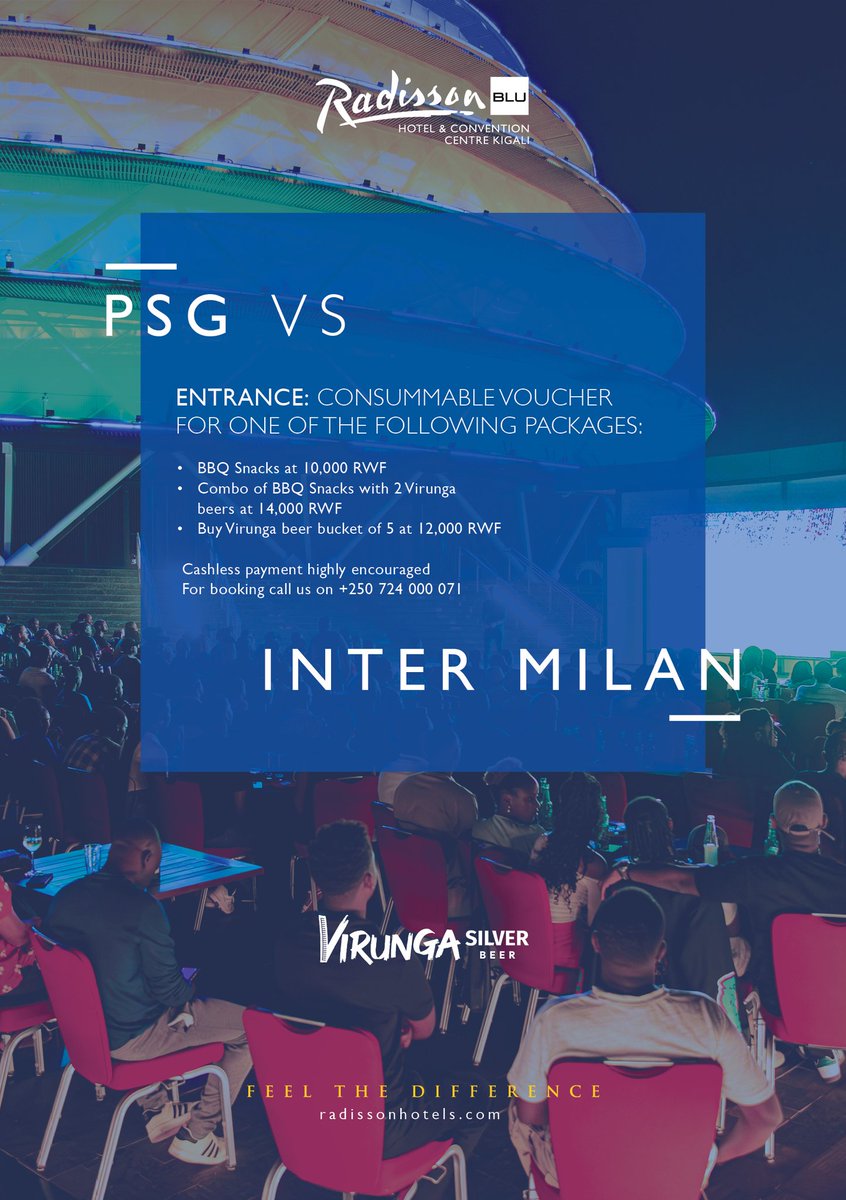 Radisson BLU
HOTEL & CONVENTION CENTRE KIGALI

PSG VS

ENTRANCE: CONSUMMABLE VOUCHER FOR ONE OF THE FOLLOWING PACKAGES:

• BBQ Snacks at 10,000 RWF
• Combo of BBQ Snacks with 2 Virunga beers at 14,000 RWF
• Buy Virunga beer bucket of 5 at 12,000 RWF

Cashless payment highly encouraged
For booking call us on +250 724 000 071

INTER MILAN

VIRUNGA SILVER BEER

FEEL THE DIFFERENCE
radissonhotels.com